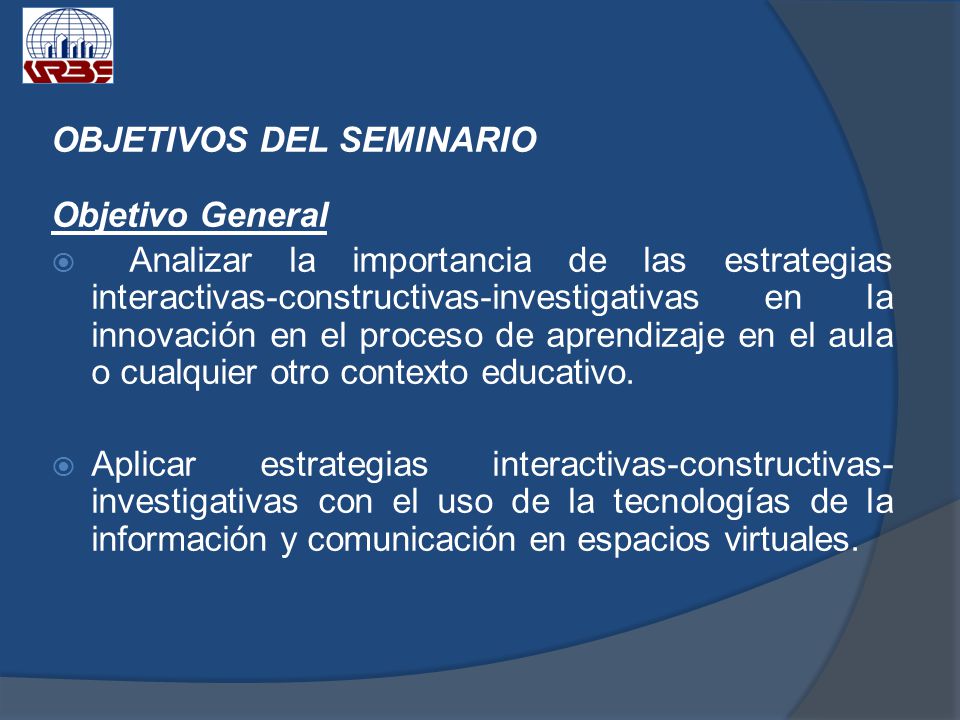 URBE

OBJETIVOS DEL SEMINARIO

Objetivo General

Analizar la importancia de las estrategias interactivas-constructivas-investigativas en la innovación en el proceso de aprendizaje en el aula o cualquier otro contexto educativo.

Aplicar estrategias interactivas-constructivas-investigativas con el uso de la tecnologías de la información y comunicación en espacios virtuales.